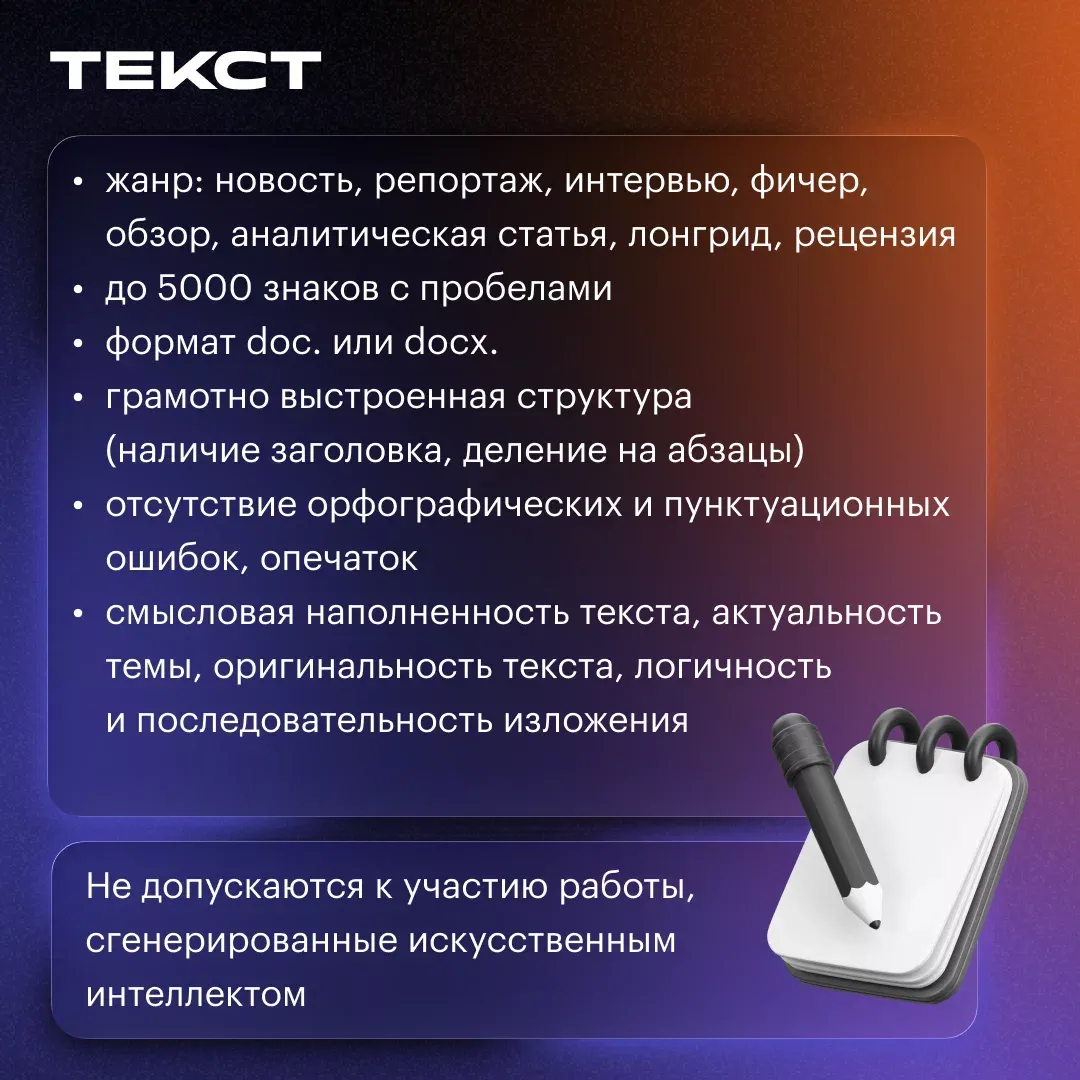 ТЕКСТ

• жанр: новость, репортаж, интервью, фичер, обзор, аналитическая статья, лонгрид, рецензия
• до 5000 знаков с пробелами
• формат doc. или docx.
• грамотно выстроенная структура (наличие заголовка, деление на абзацы)
• отсутствие орфографических и пунктуационных ошибок, опечаток
• смысловая наполненность текста, актуальность темы, оригинальность текста, логичность и последовательность изложения

Не допускаются к участию работы, сгенерированные искусственным интеллектом